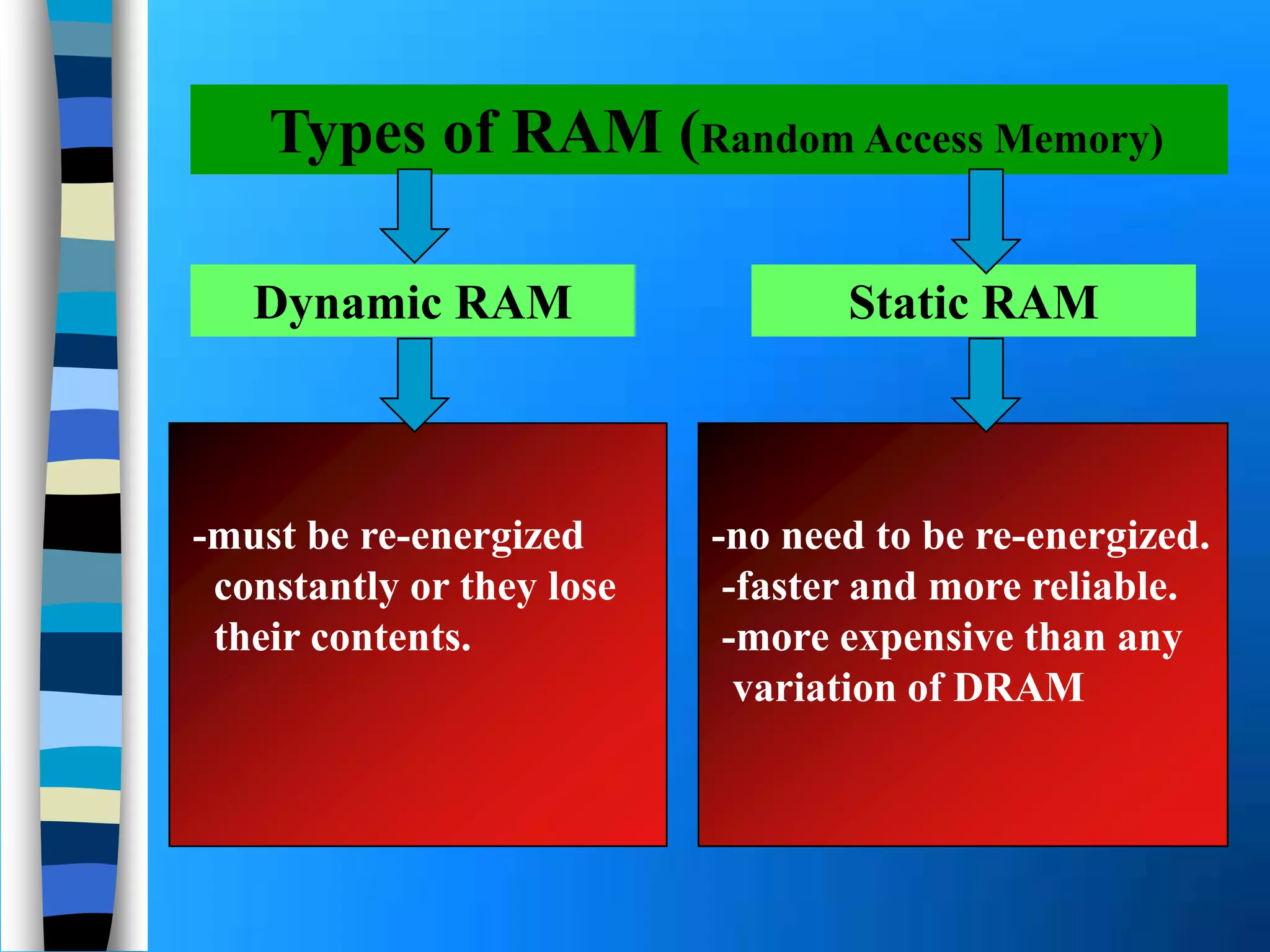 Types of RAM (Random Access Memory)

Dynamic RAM

Static RAM

-must be re-energized constantly or they lose their contents.

-no need to be re-energized.
-faster and more reliable.
-more expensive than any variation of DRAM